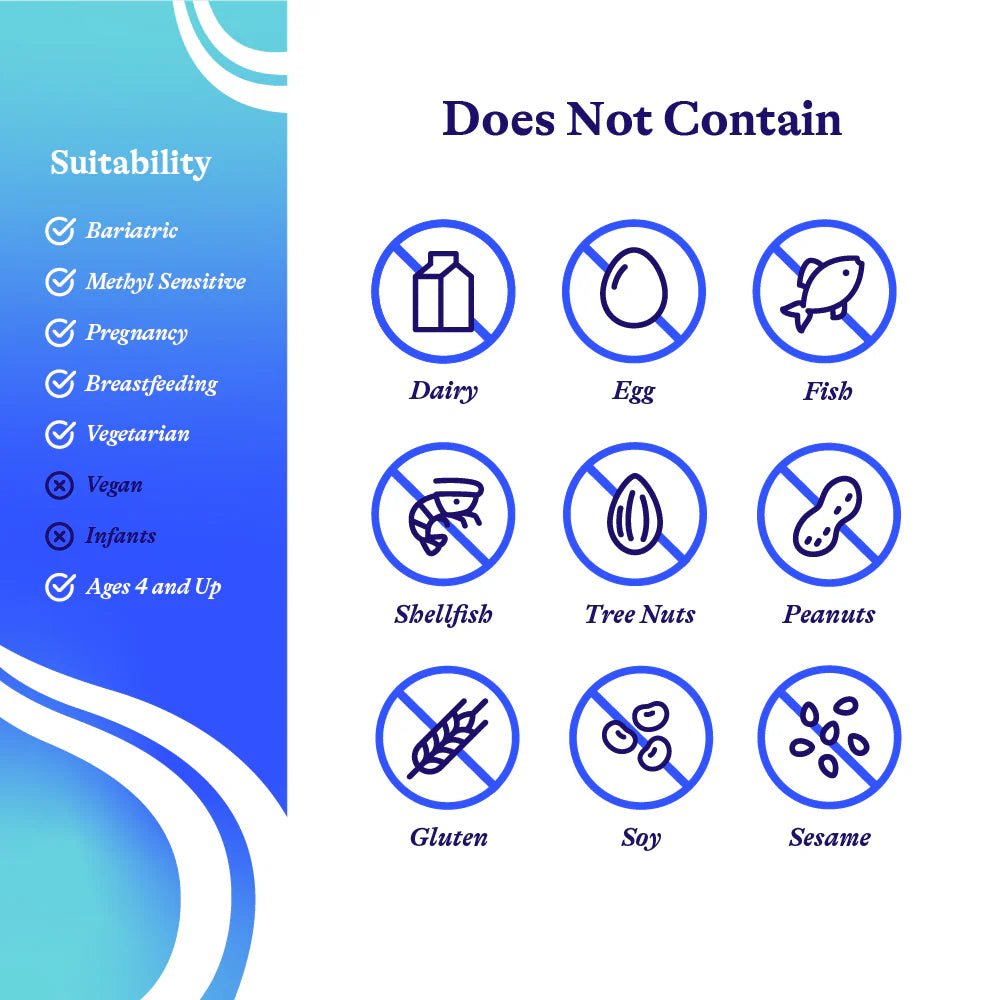 Suitability

Bariatric
Methyl Sensitive
Pregnancy
Breastfeeding
Vegetarian
Vegan
Infants
Ages 4 and Up

Does Not Contain

Dairy
Egg
Fish
Shellfish
Tree Nuts
Peanuts
Gluten
Soy
Sesame